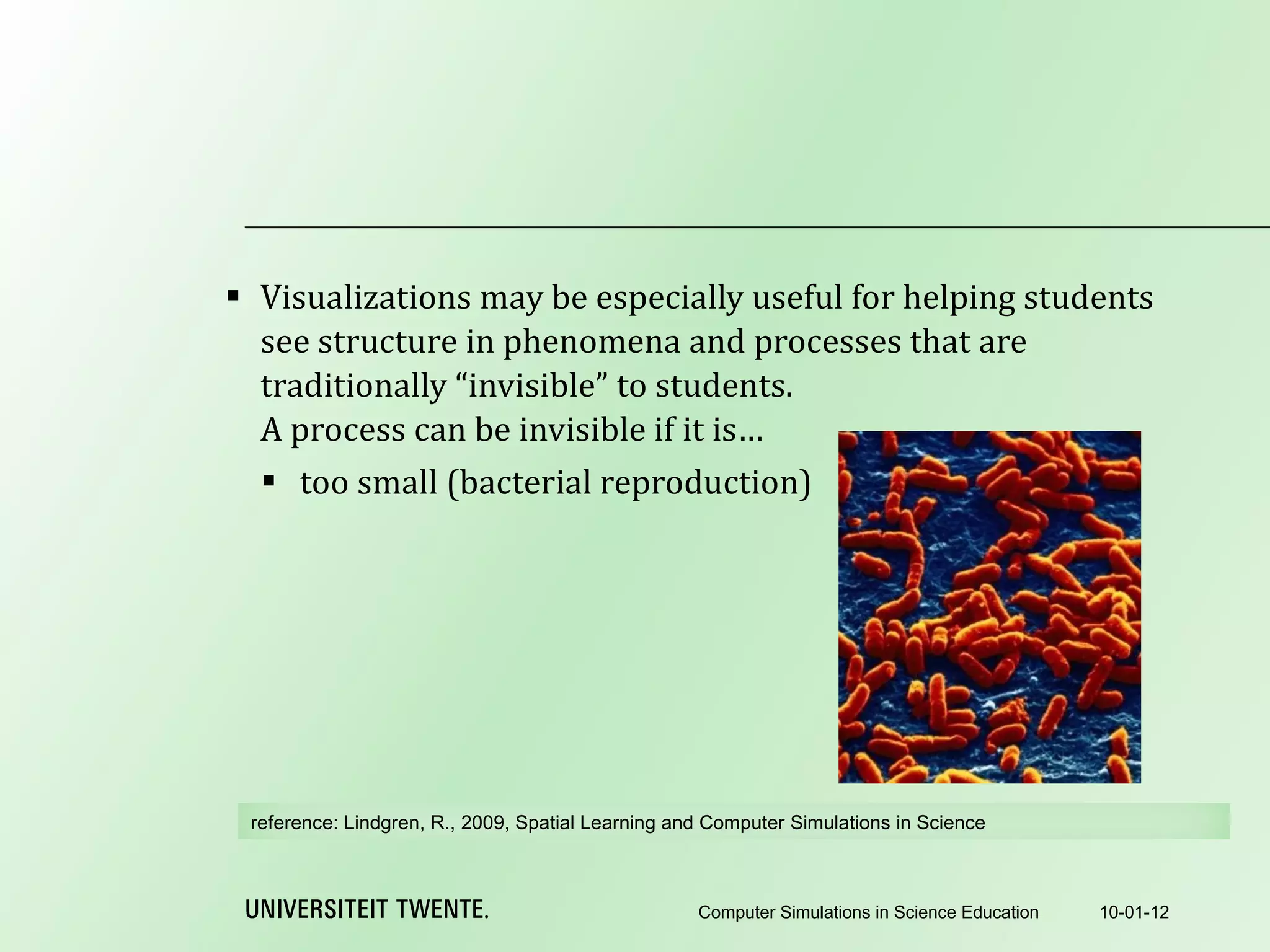 ▪ Visualizations may be especially useful for helping students see structure in phenomena and processes that are traditionally “invisible” to students.
A process can be invisible if it is…

▪ too small (bacterial reproduction)

reference: Lindgren, R., 2009, Spatial Learning and Computer Simulations in Science

UNIVERSITEIT TWENTE.

Computer Simulations in Science Education

10-01-12